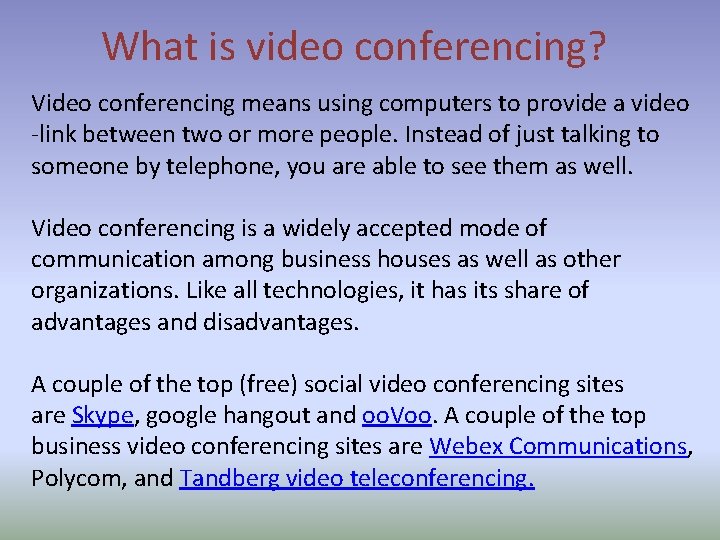 What is video conferencing?

Video conferencing means using computers to provide a video -link between two or more people. Instead of just talking to someone by telephone, you are able to see them as well.

Video conferencing is a widely accepted mode of communication among business houses as well as other organizations. Like all technologies, it has its share of advantages and disadvantages.

A couple of the top (free) social video conferencing sites are Skype, google hangout and ooVoo. A couple of the top business video conferencing sites are Webex Communications, Polycom, and Tandberg video teleconferencing.